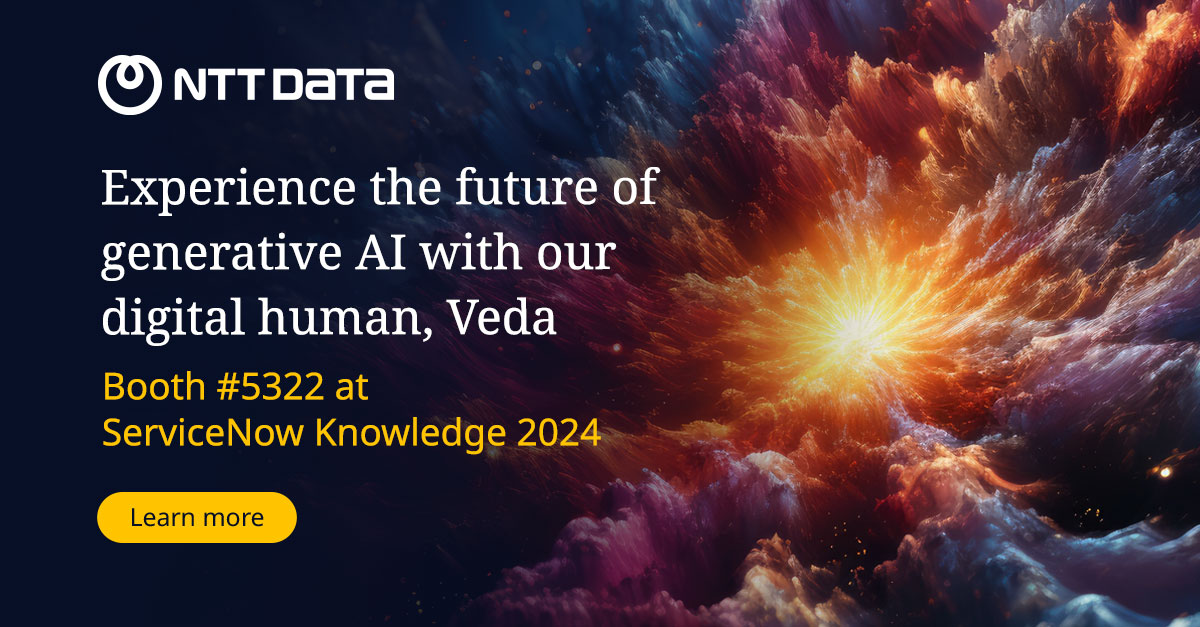 NTT DATA

Experience the future of generative AI with our digital human, Veda

Booth #5322 at ServiceNow Knowledge 2024

Learn more